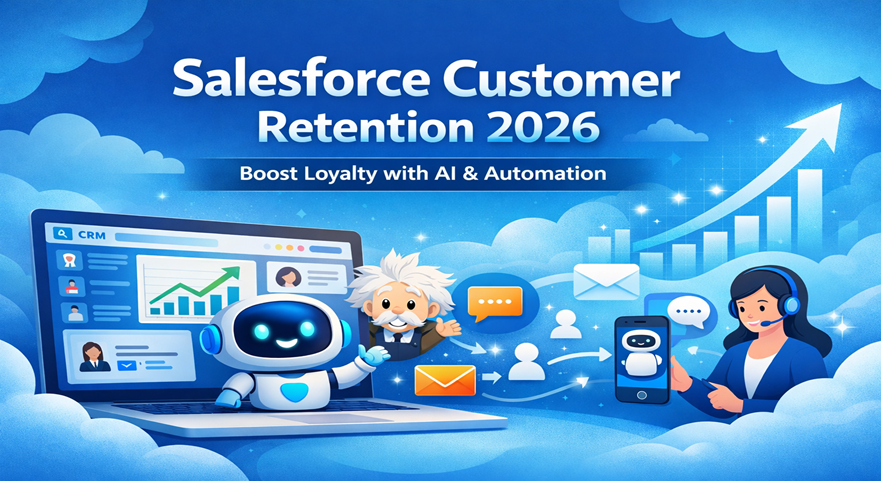 Salesforce Customer Retention 2026

Boost Loyalty with AI & Automation

CRM